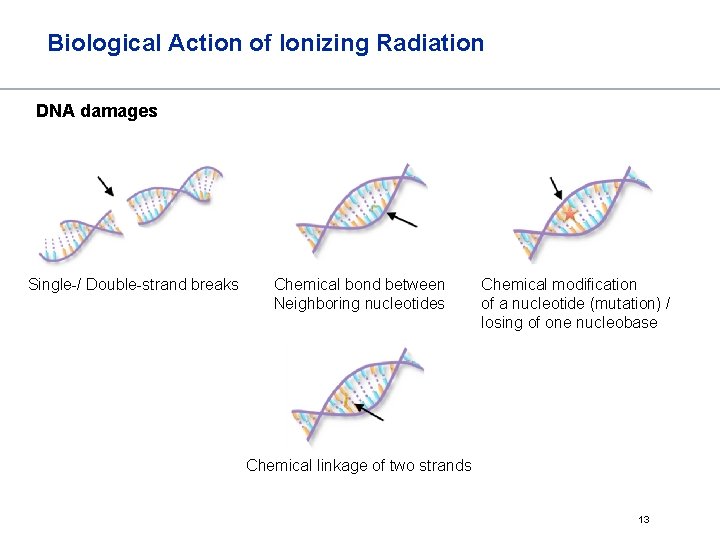 Biological Action of Ionizing Radiation

DNA damages

Single-/ Double-strand breaks

Chemical bond between Neighboring nucleotides

Chemical modification of a nucleotide (mutation) / losing of one nucleobase

Chemical linkage of two strands

13